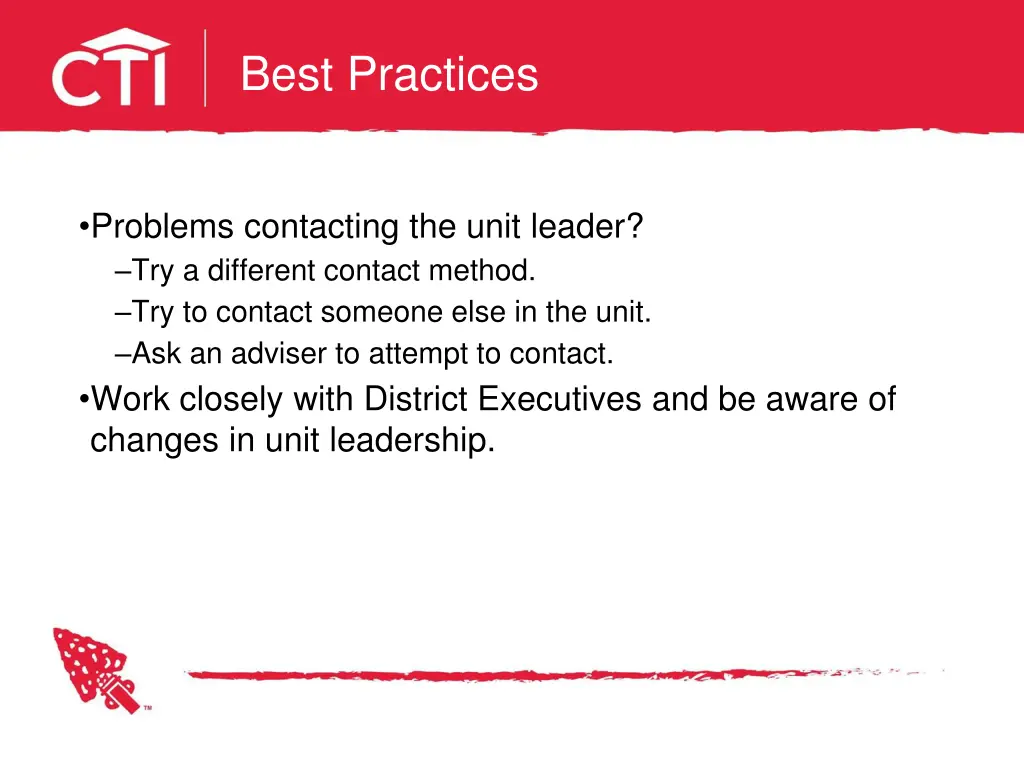 CTI

Best Practices

•Problems contacting the unit leader?
–Try a different contact method.
–Try to contact someone else in the unit.
–Ask an adviser to attempt to contact.
•Work closely with District Executives and be aware of changes in unit leadership.

™